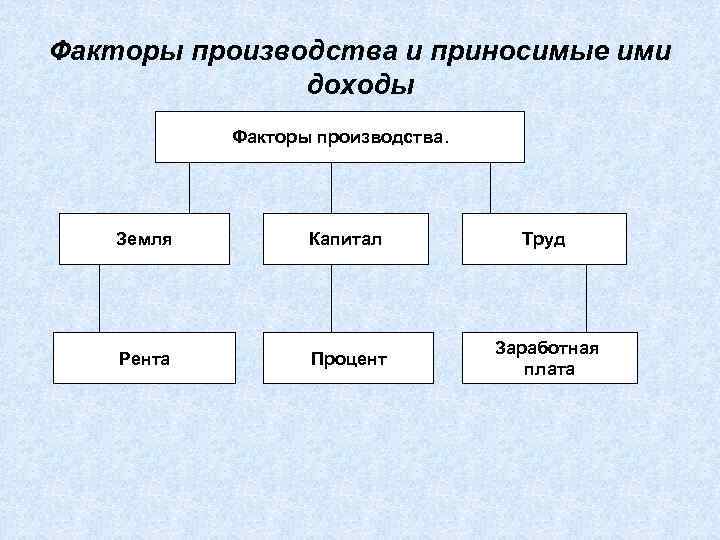 Факторы производства и приносимые ими доходы

Факторы производства.

Земля

Капитал

Труд

Рента

Процент

Заработная плата